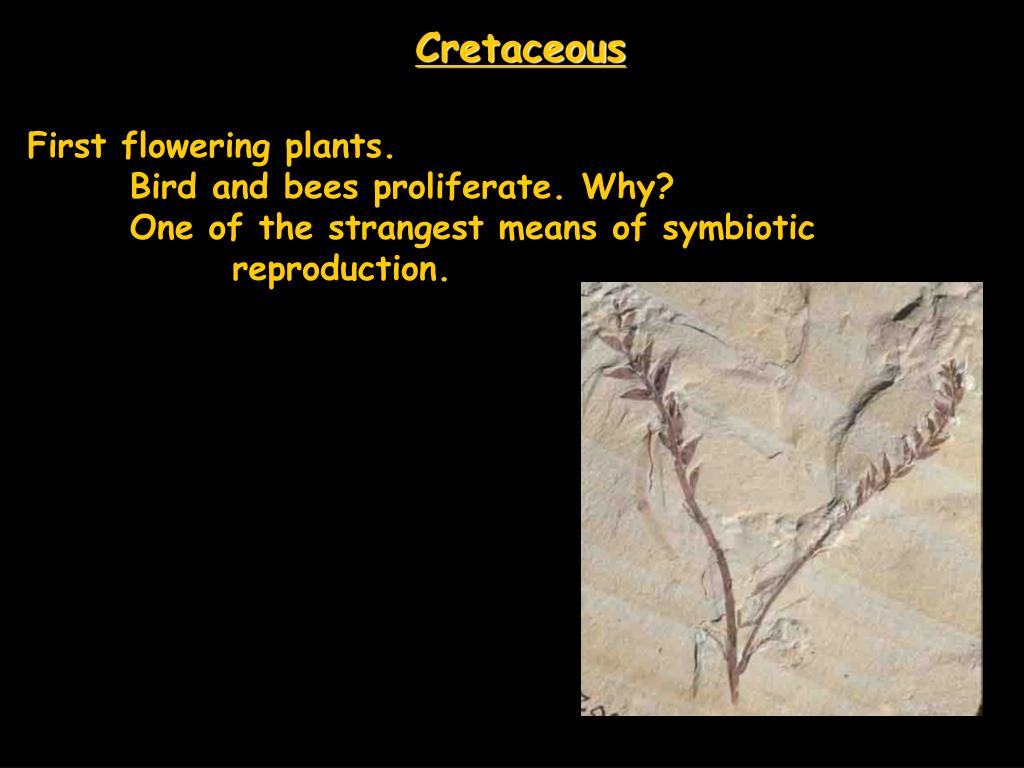 Cretaceous

First flowering plants.
Bird and bees proliferate. Why?
One of the strangest means of symbiotic reproduction.